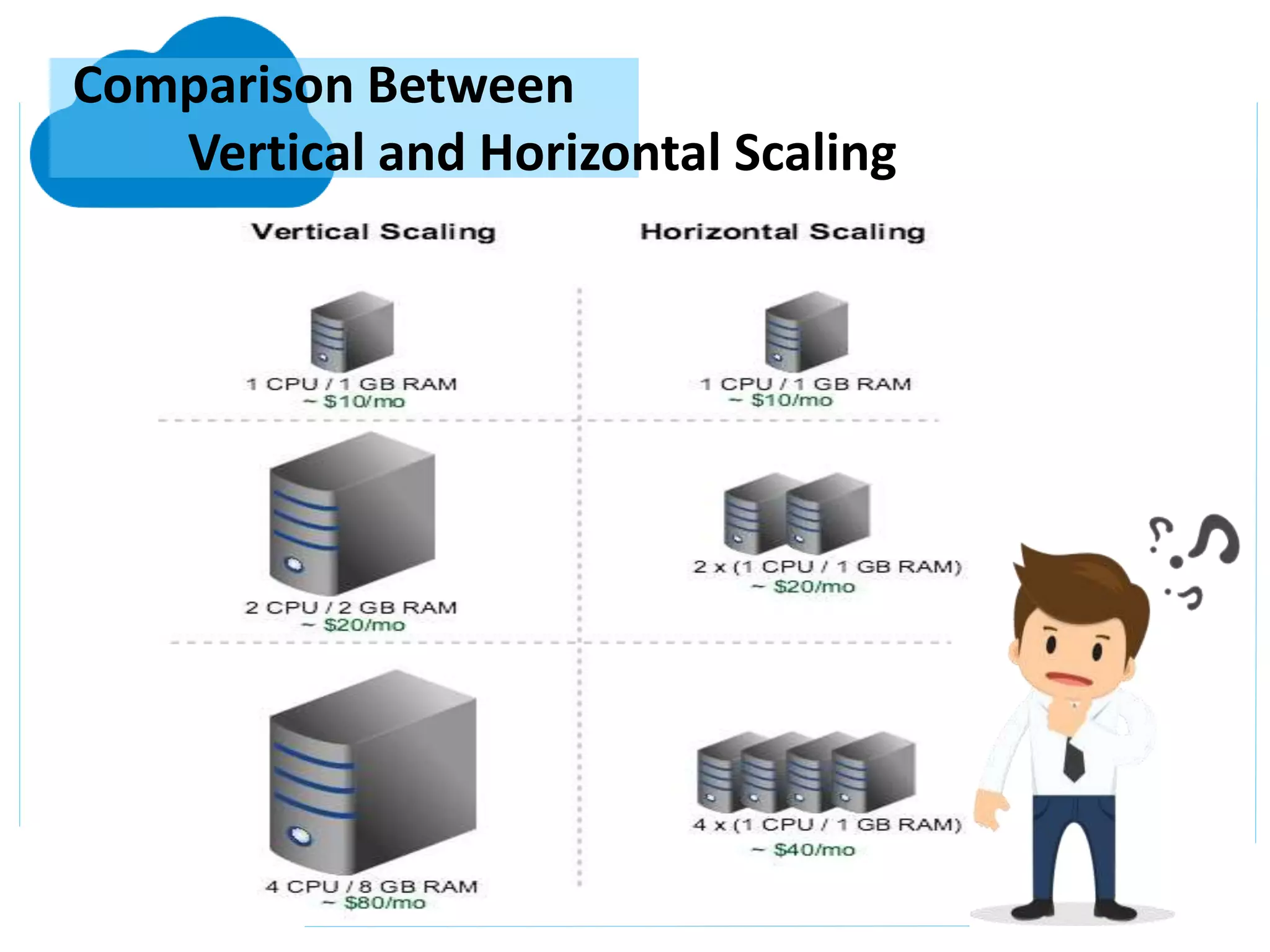 Comparison Between
Vertical and Horizontal Scaling

Vertical Scaling

1 CPU / 1 GB RAM
~ \$10/mo

2 CPU / 2 GB RAM
~ \$20/mo

4 CPU / 8 GB RAM
~ \$80/mo

Horizontal Scaling

1 CPU / 1 GB RAM
~ \$10/mo

2 x (1 CPU / 1 GB RAM)
~ \$20/mo

4 x (1 CPU / 1 GB RAM)
~ \$40/mo